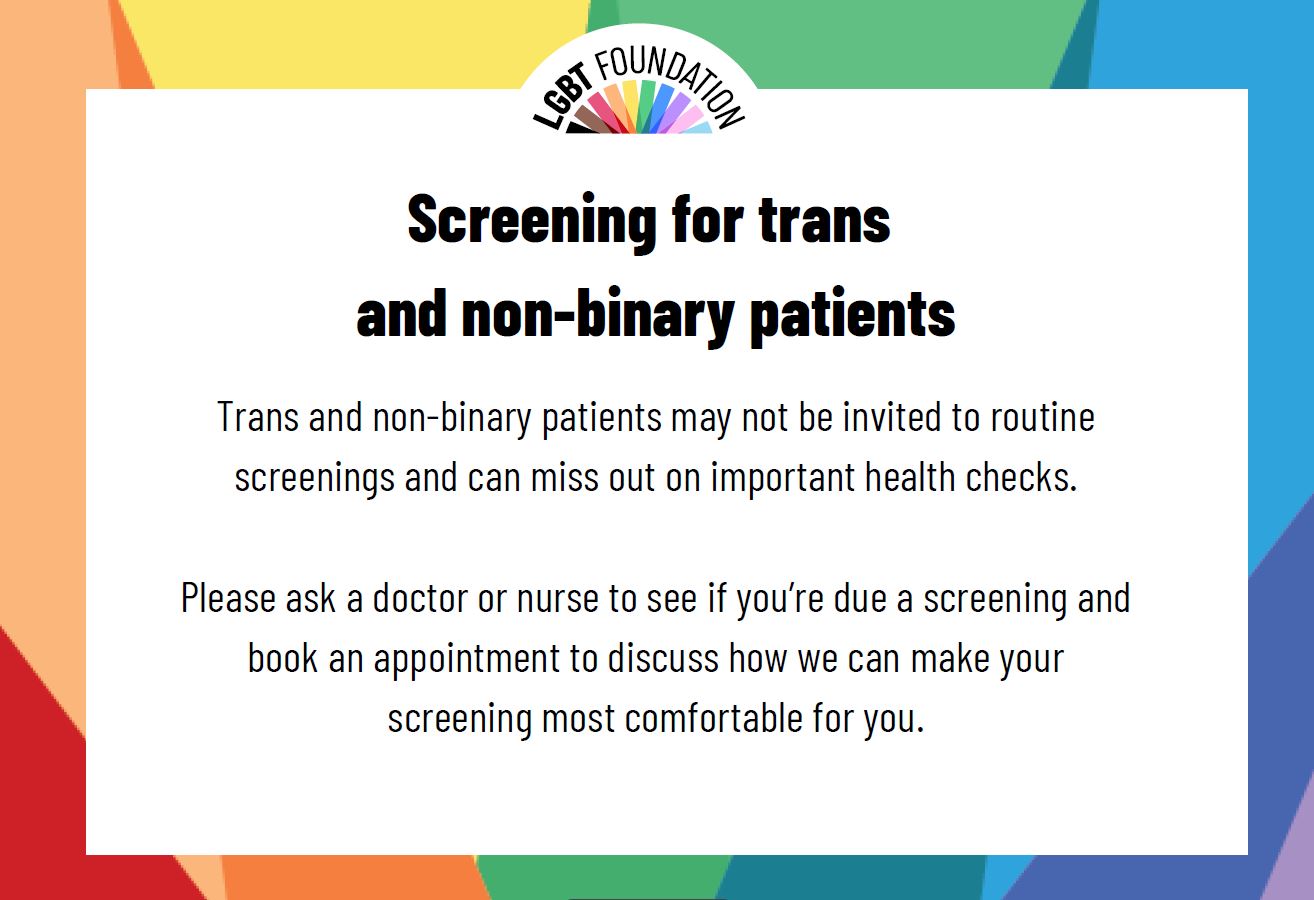 LGBT FOUNDATION

Screening for trans and non-binary patients

Trans and non-binary patients may not be invited to routine screenings and can miss out on important health checks.

Please ask a doctor or nurse to see if you're due a screening and book an appointment to discuss how we can make your screening most comfortable for you.